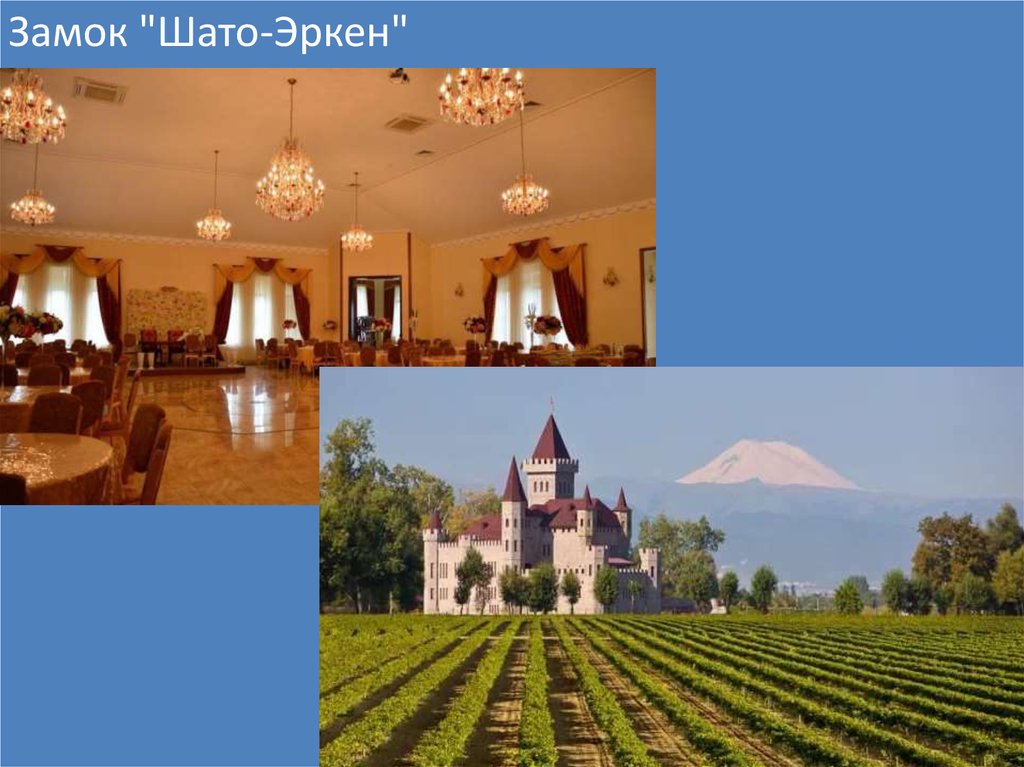 Замок "Шато-Эркен"